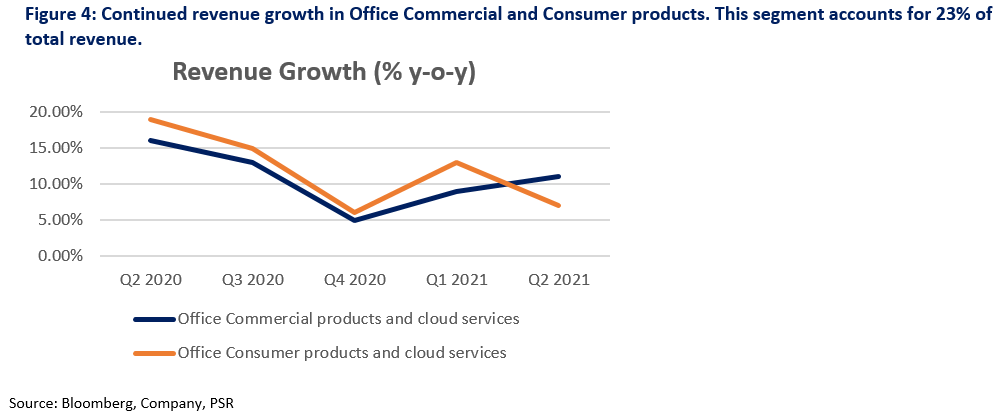 Figure 4: Continued revenue growth in Office Commercial and Consumer products. This segment accounts for 23% of total revenue.

Revenue Growth (% y-o-y)

20.00%
15.00%
10.00%
5.00%
0.00%

Q2 2020
Q3 2020
Q4 2020
Q1 2021
Q2 2021

Office Commercial products and cloud services
Office Consumer products and cloud services

Source: Bloomberg, Company, PSR